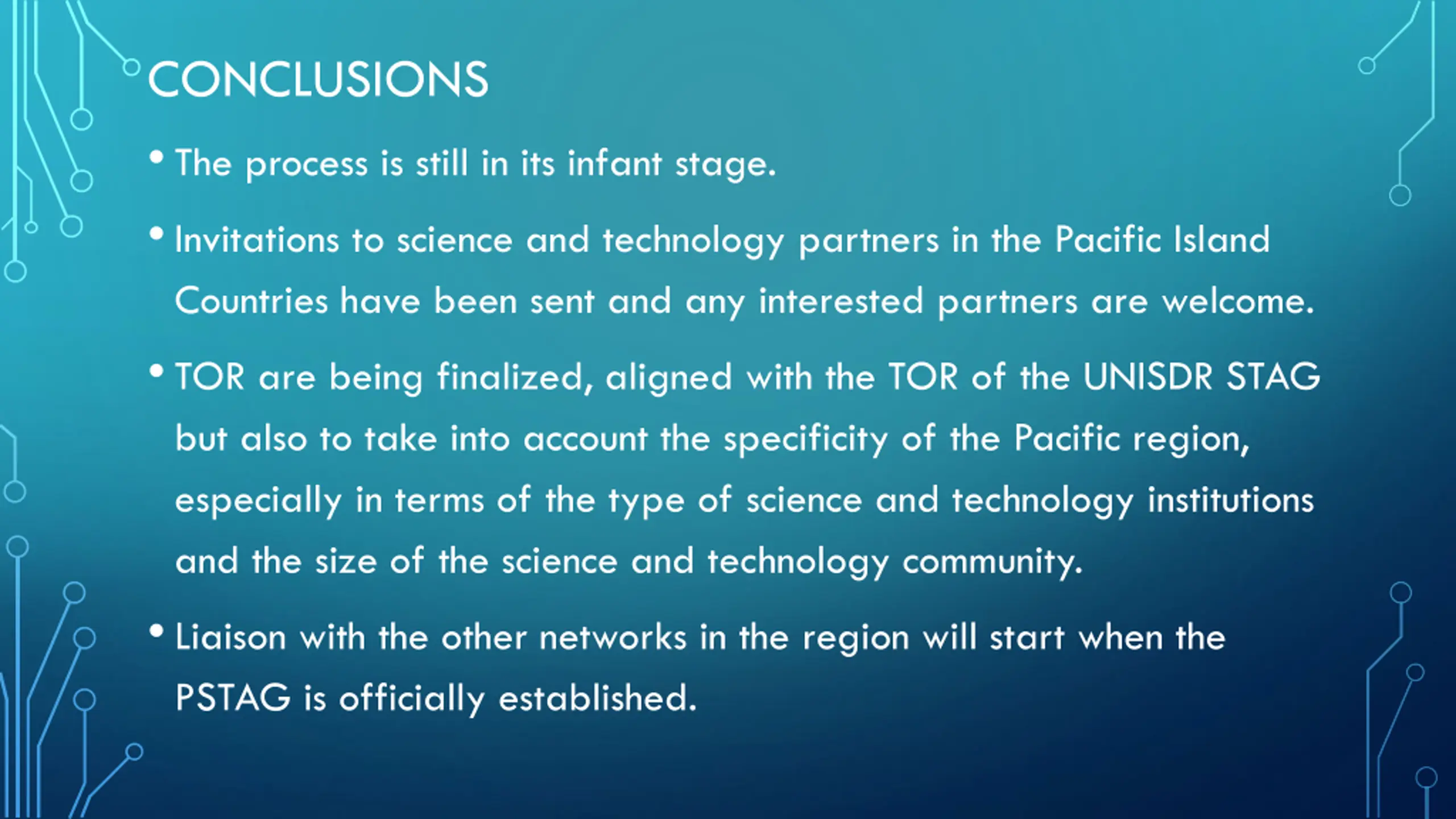 CONCLUSIONS

• The process is still in its infant stage.

• Invitations to science and technology partners in the Pacific Island Countries have been sent and any interested partners are welcome.

• TOR are being finalized, aligned with the TOR of the UNISDR STAG but also to take into account the specificity of the Pacific region, especially in terms of the type of science and technology institutions and the size of the science and technology community.

• Liaison with the other networks in the region will start when the PSTAG is officially established.